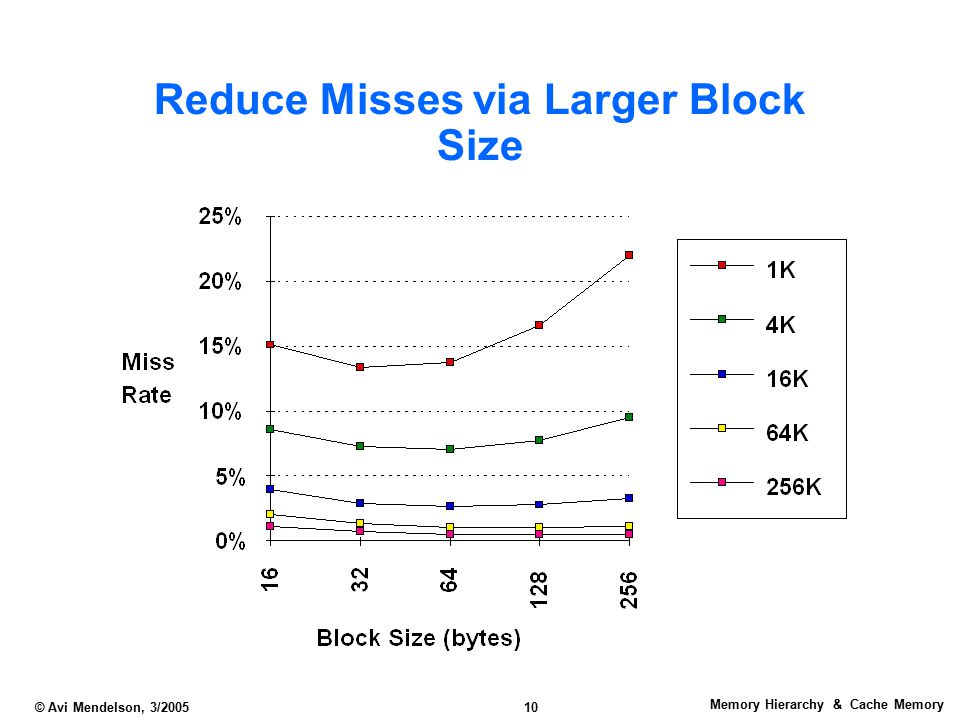 Reduce Misses via Larger Block Size

25%
20%
15%
10%
5%
0%

Miss Rate

16
32
64
128
256

Block Size (bytes)

1K
4K
16K
64K
256K

© Avi Mendelson, 3/2005

10

Memory Hierarchy & Cache Memory